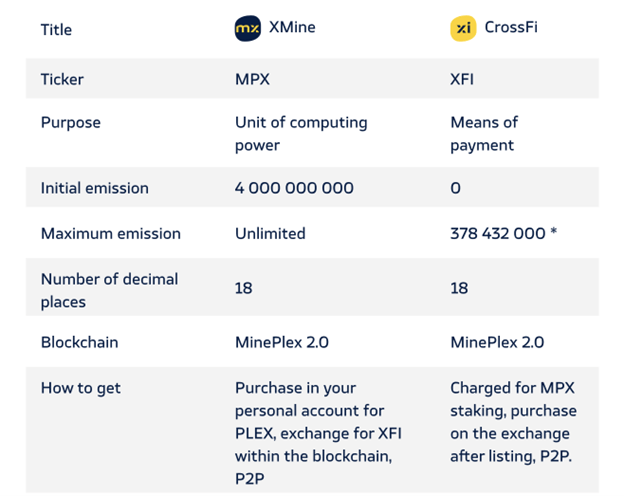 | Title | mx XMine | xi CrossFi |
|---|---|---|
| Ticker | MPX | XFI |
| Purpose | Unit of computing power | Means of payment |
| Initial emission | 4 000 000 000 | 0 |
| Maximum emission | Unlimited | 378 432 000 * |
| Number of decimal places | 18 | 18 |
| Blockchain | MinePlex 2.0 | MinePlex 2.0 |
| How to get | Purchase in your personal account for PLEX, exchange for XFI within the blockchain, P2P | Charged for MPX staking, purchase on the exchange after listing, P2P. |